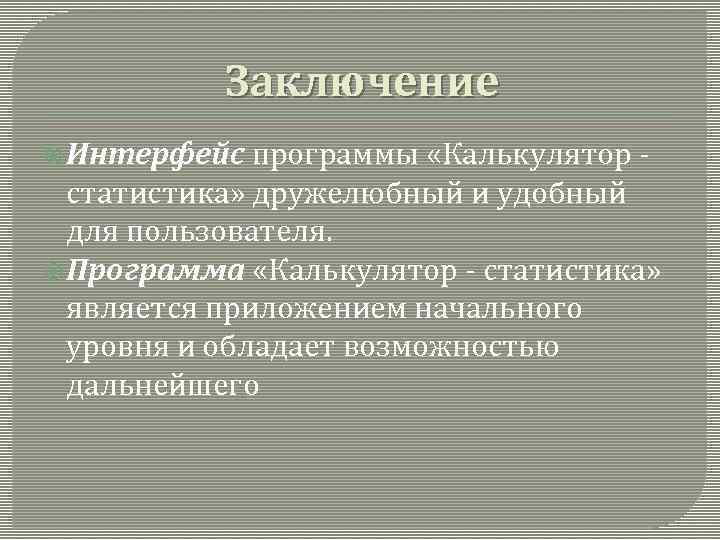 Заключение

Интерфейс программы «Калькулятор - статистика» дружелюбный и удобный для пользователя.

Программа «Калькулятор - статистика» является приложением начального уровня и обладает возможностью дальнейшего